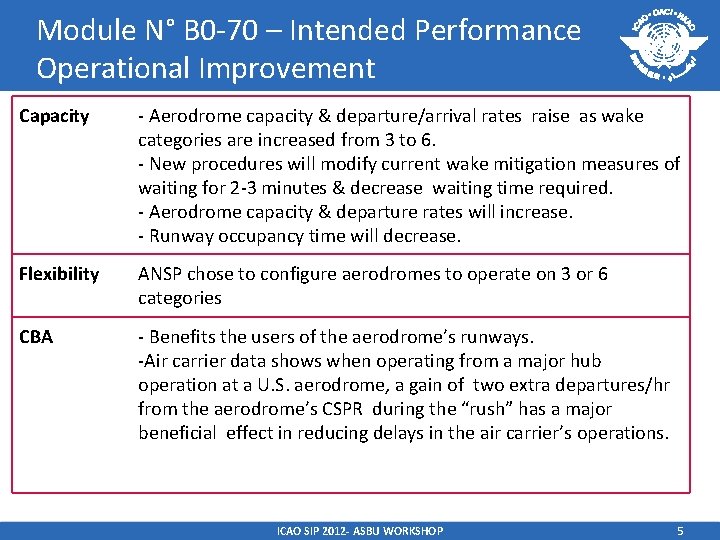 Module N° B0-70 – Intended Performance Operational Improvement

ICAO • OACI • ИКАО

| Capacity | - Aerodrome capacity & departure/arrival rates raise as wake categories are increased from 3 to 6. - New procedures will modify current wake mitigation measures of waiting for 2-3 minutes & decrease waiting time required. - Aerodrome capacity & departure rates will increase. - Runway occupancy time will decrease. |
|---|---|
| Flexibility | ANSP chose to configure aerodromes to operate on 3 or 6 categories |
| CBA | - Benefits the users of the aerodrome's runways. -Air carrier data shows when operating from a major hub operation at a U.S. aerodrome, a gain of two extra departures/hr from the aerodrome's CSPR during the "rush" has a major beneficial effect in reducing delays in the air carrier's operations. |

ICAO SIP 2012- ASBU WORKSHOP

5